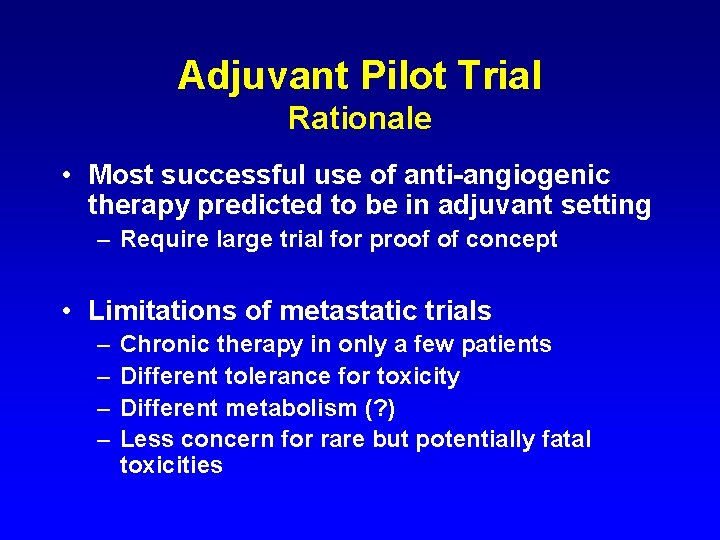 Adjuvant Pilot Trial
Rationale

• Most successful use of anti-angiogenic therapy predicted to be in adjuvant setting
– Require large trial for proof of concept

• Limitations of metastatic trials
– Chronic therapy in only a few patients
– Different tolerance for toxicity
– Different metabolism (?)
– Less concern for rare but potentially fatal toxicities